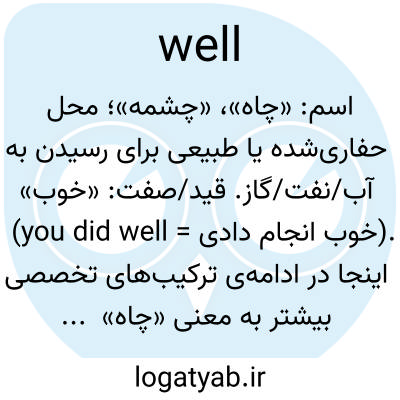 well

اسم: «چاه»، «چشمه»؛ محل حفاری‌شده یا طبیعی برای رسیدن به آب/نفت/گاز. قید/صفت: «خوب» (you did well = خوب انجام دادی). اینجا در ادامه‌ی ترکیب‌های تخصصی بیشتر به معنی «چاه» ...

logatyab.ir